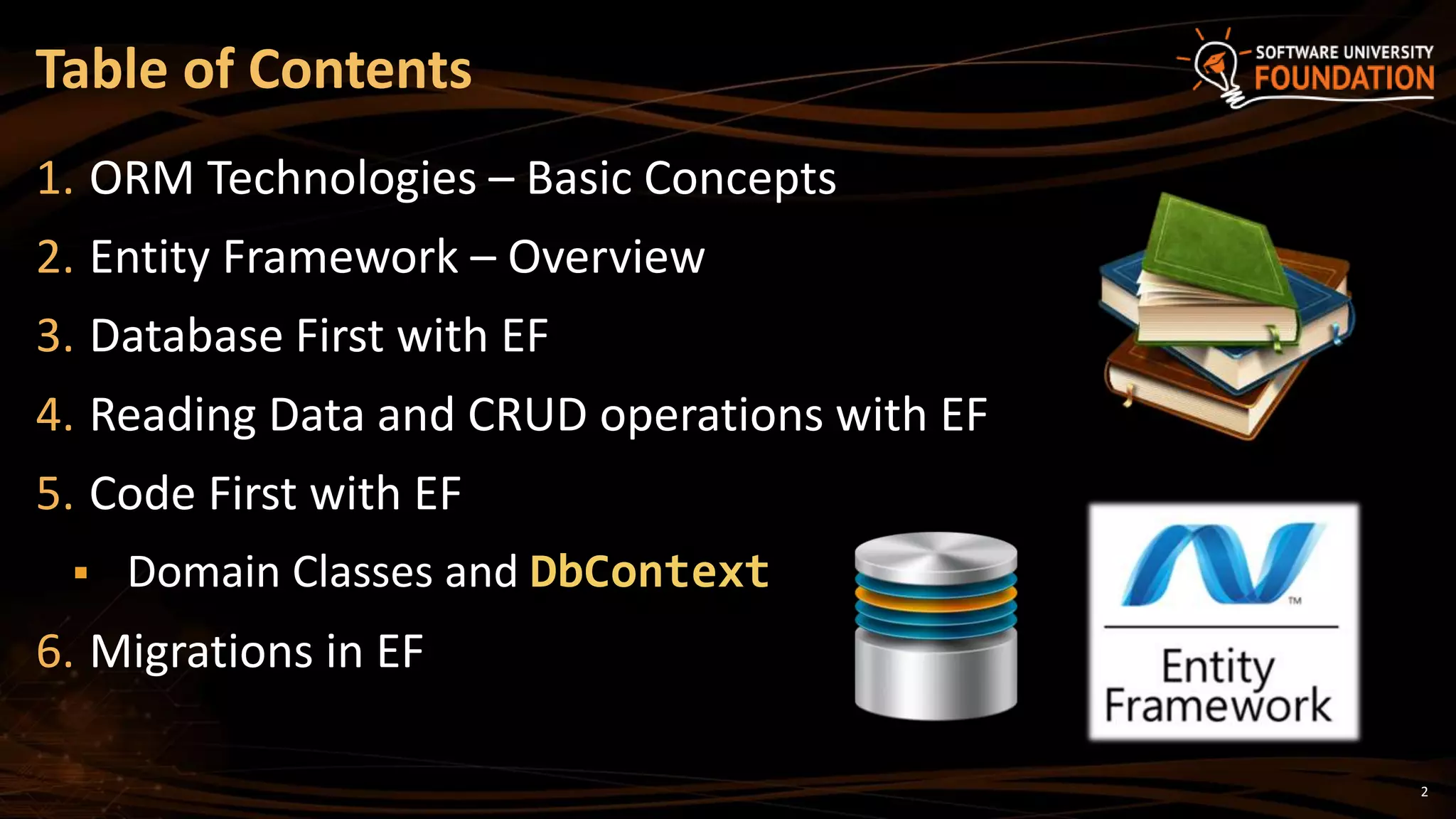 Table of Contents

SOFTWARE UNIVERSITY FOUNDATION

1. ORM Technologies – Basic Concepts
2. Entity Framework – Overview
3. Database First with EF
4. Reading Data and CRUD operations with EF
5. Code First with EF
 ▪ Domain Classes and DbContext
6. Migrations in EF

TM

Entity Framework

2